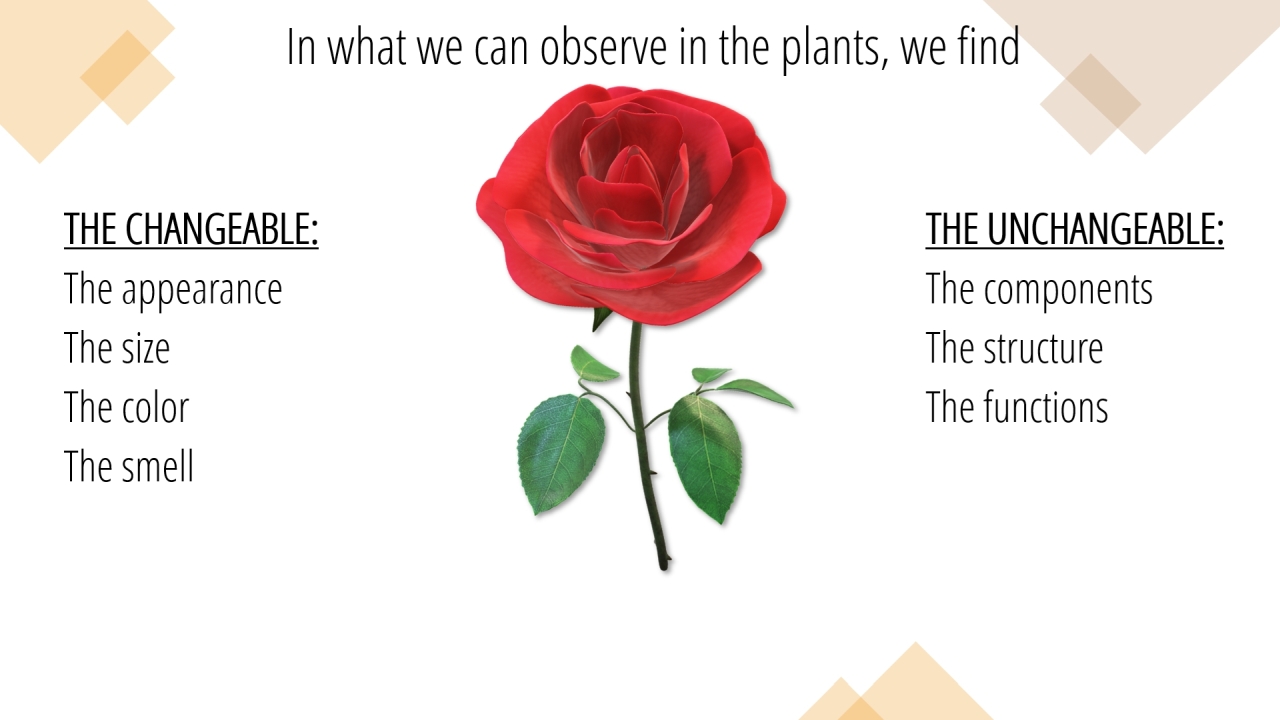 In what we can observe in the plants, we find

THE CHANGEABLE:
The appearance
The size
The color
The smell

THE UNCHANGEABLE:
The components
The structure
The functions